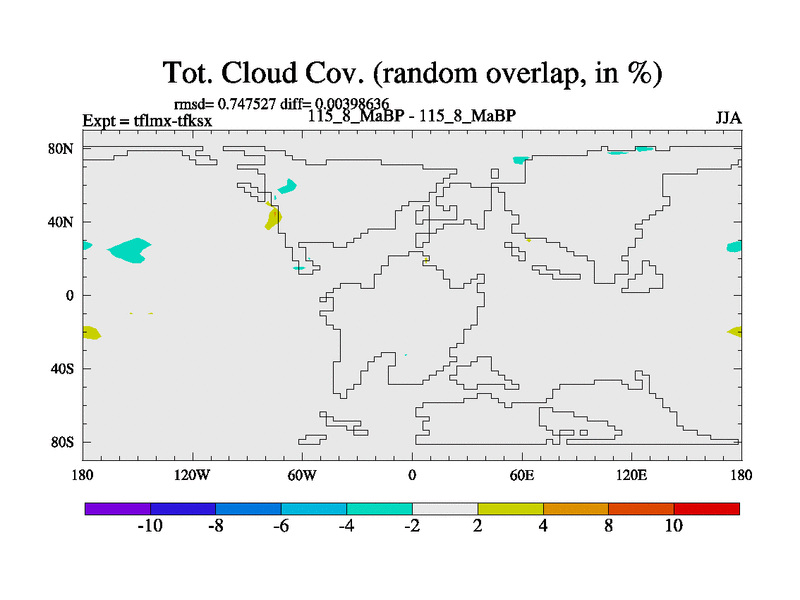 Tot. Cloud Cov. (random overlap, in %)

rmsd= 0.747527 diff= 0.00398636

Expt = tflmx-tfksx

115_8_MaBP - 115_8_MaBP

JJA

80N
40N
0
40S
80S

180
120W
60W
0
60E
120E
180

-10
-8
-6
-4
-2
2
4
8
10